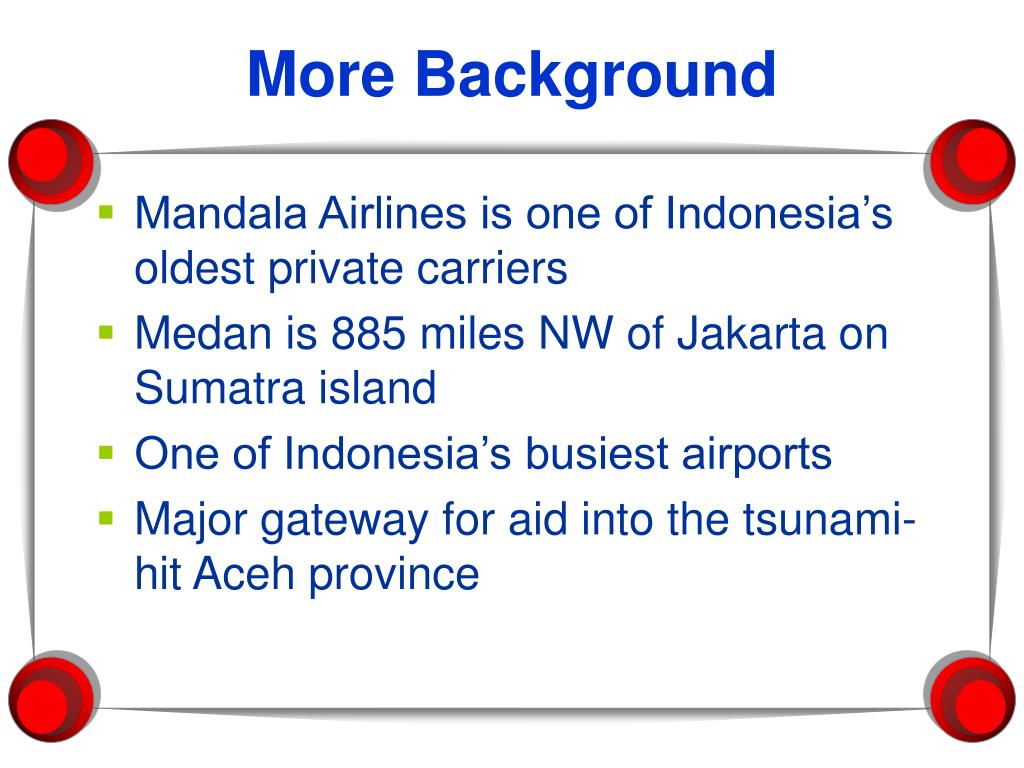 More Background

- Mandala Airlines is one of Indonesia’s oldest private carriers
- Medan is 885 miles NW of Jakarta on Sumatra island
- One of Indonesia’s busiest airports
- Major gateway for aid into the tsunami-hit Aceh province